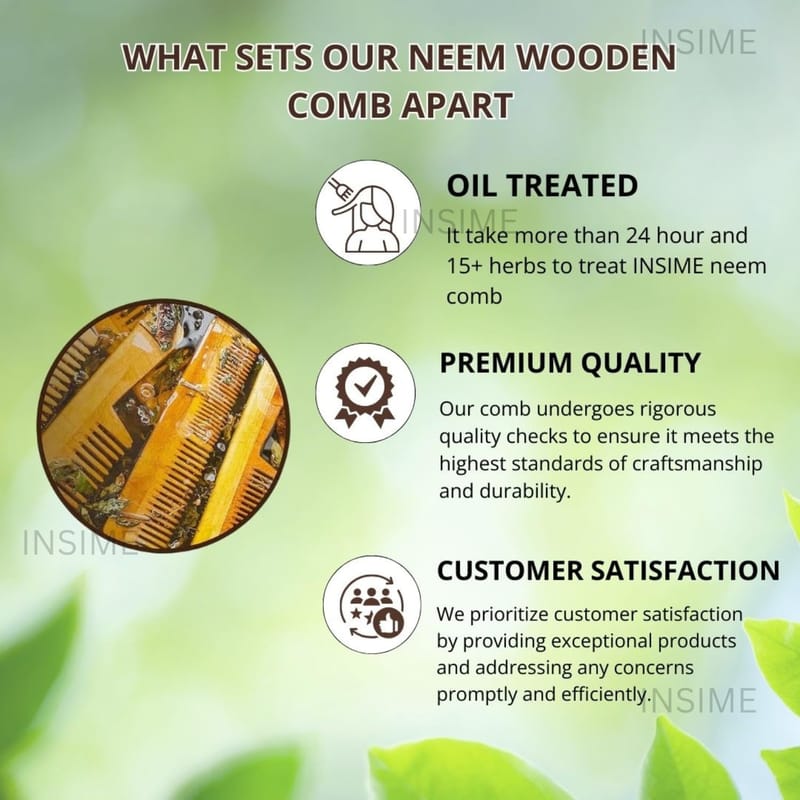 WHAT SETS OUR NEEM WOODEN COMB APART

OIL TREATED

It take more than 24 hour and 15+ herbs to treat INSIME neem comb

PREMIUM QUALITY

Our comb undergoes rigorous quality checks to ensure it meets the highest standards of craftsmanship and durability.

CUSTOMER SATISFACTION

We prioritize customer satisfaction by providing exceptional products and addressing any concerns promptly and efficiently.

INSIME